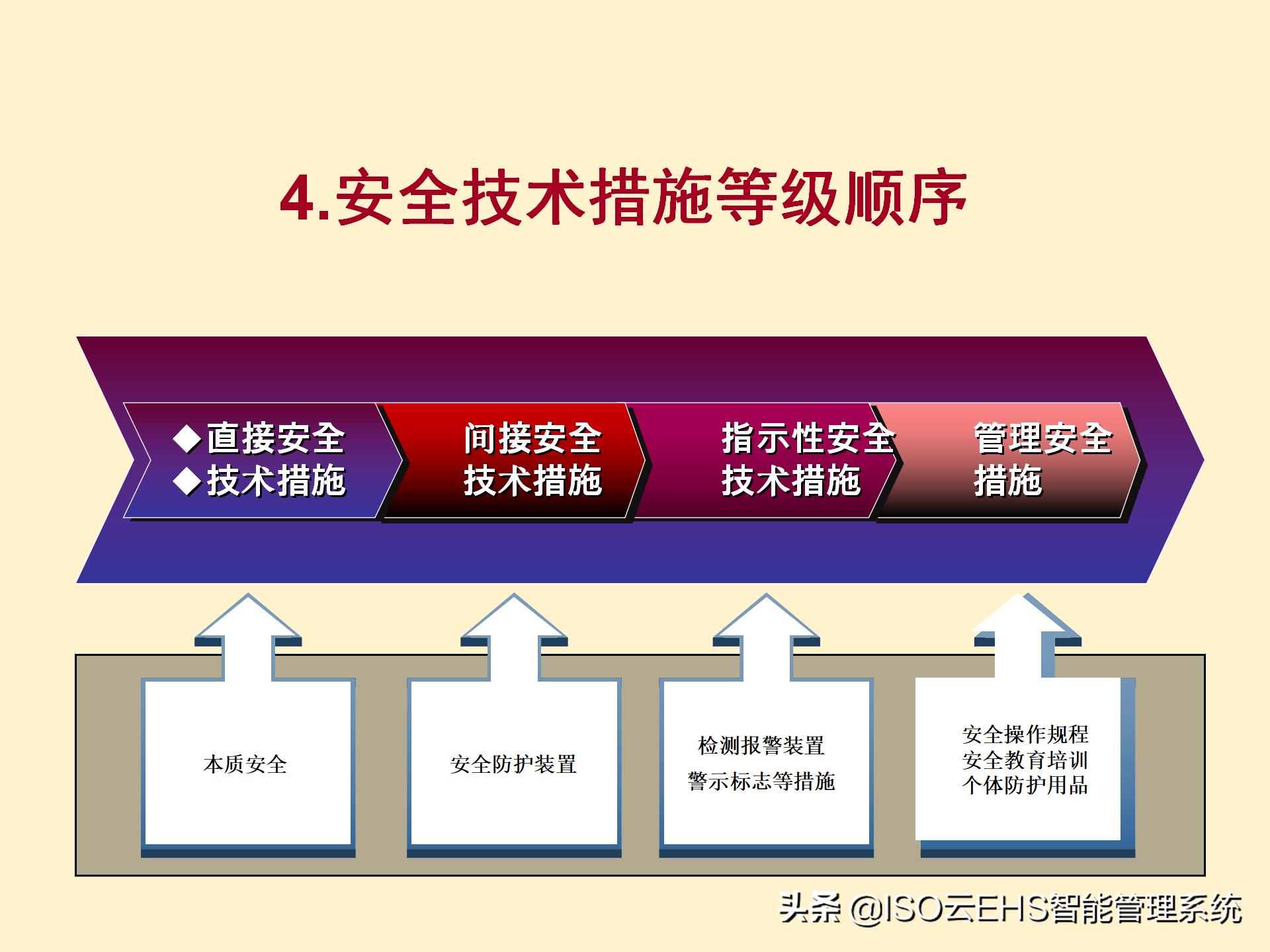 4.安全技术措施等级顺序

◆直接安全
◆技术措施

间接安全
技术措施

指示性安全
技术措施

管理安全
措施

本质安全

安全防护装置

检测报警装置
警示标志等措施

安全操作规程
安全教育培训
个体防护用品

头条 @ISO云EHS智能管理系统